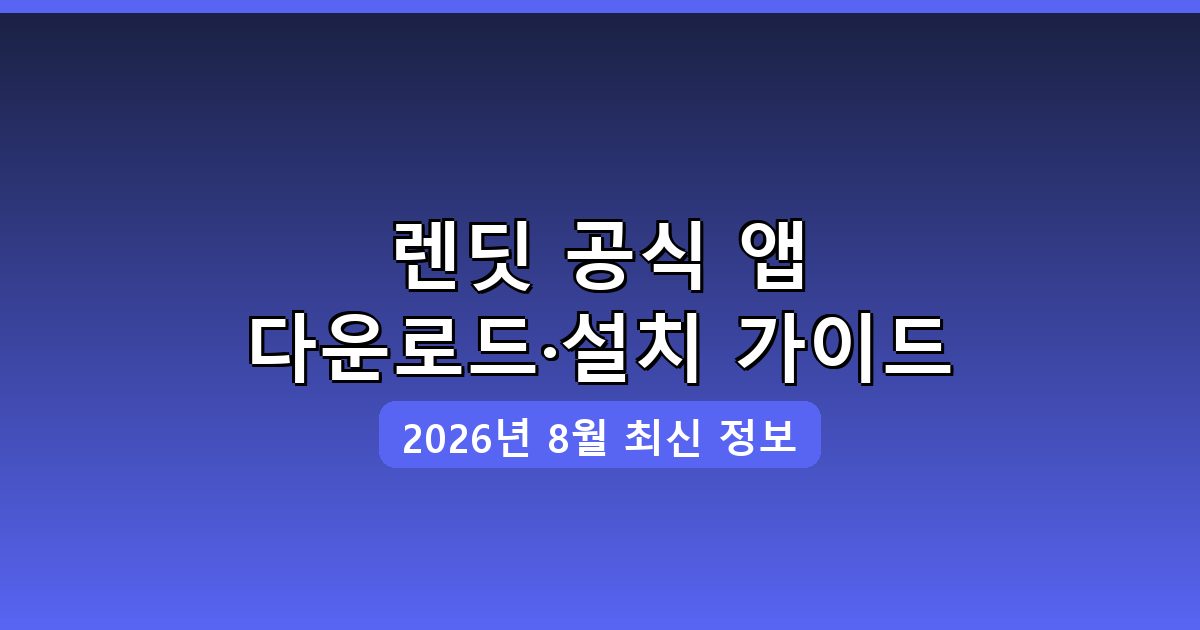 렌딧 공식 앱
다운로드·설치 가이드

2026년 8월 최신 정보